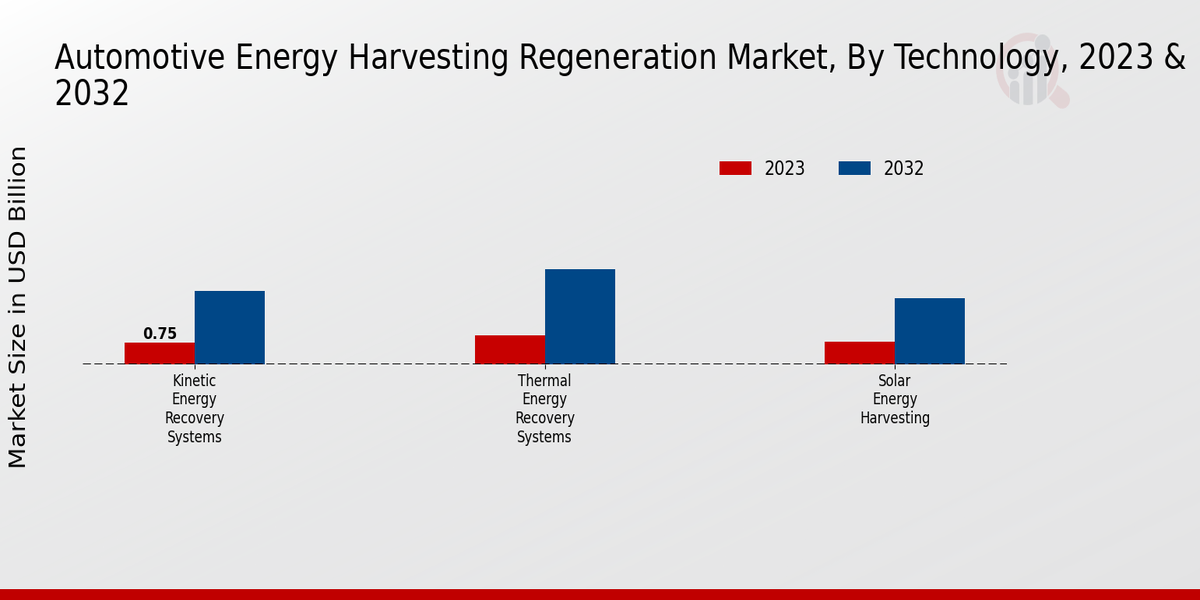 Automotive Energy Harvesting Regeneration Market, By Technology, 2023 & 2032

2023
2032

Market Size in USD Billion

0.75

Kinetic Energy Recovery Systems

Thermal Energy Recovery Systems

Solar Energy Harvesting